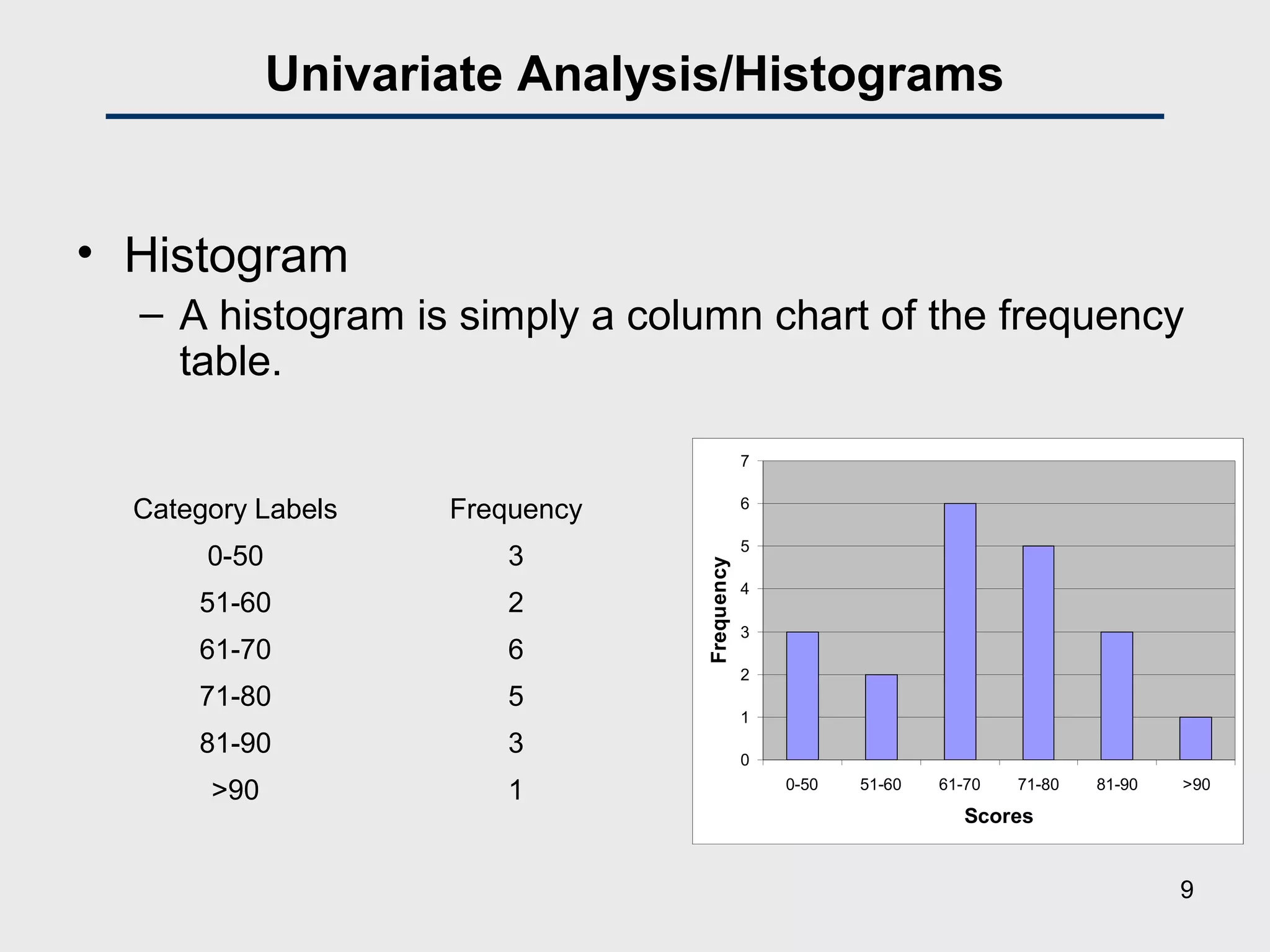 Univariate Analysis/Histograms

• Histogram
– A histogram is simply a column chart of the frequency table.

| Category Labels | Frequency |
|---|---|
| 0-50 | 3 |
| 51-60 | 2 |
| 61-70 | 6 |
| 71-80 | 5 |
| 81-90 | 3 |
| >90 | 1 |

7
6
5
4
3
2
1
0
Frequency
0-50
51-60
61-70
71-80
81-90
>90
Scores

9